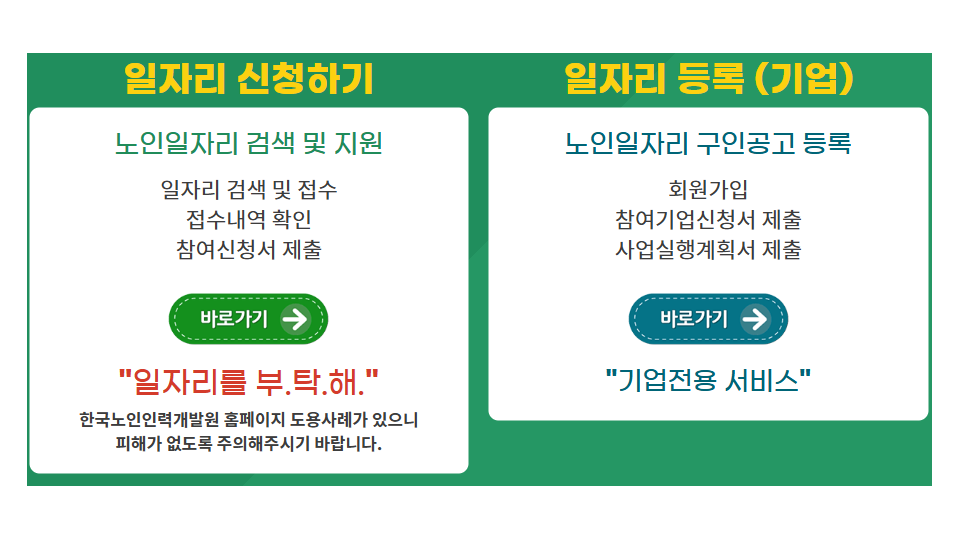 일자리 신청하기

노인일자리 검색 및 지원

일자리 검색 및 접수
접수내역 확인
참여신청서 제출

바로가기

"일자리를 부.탁.해."

한국노인인력개발원 홈페이지 도용사례가 있으니
피해가 없도록 주의해주시기 바랍니다.

일자리 등록 (기업)

노인일자리 구인공고 등록

회원가입
참여기업신청서 제출
사업실행계획서 제출

바로가기

"기업전용 서비스"